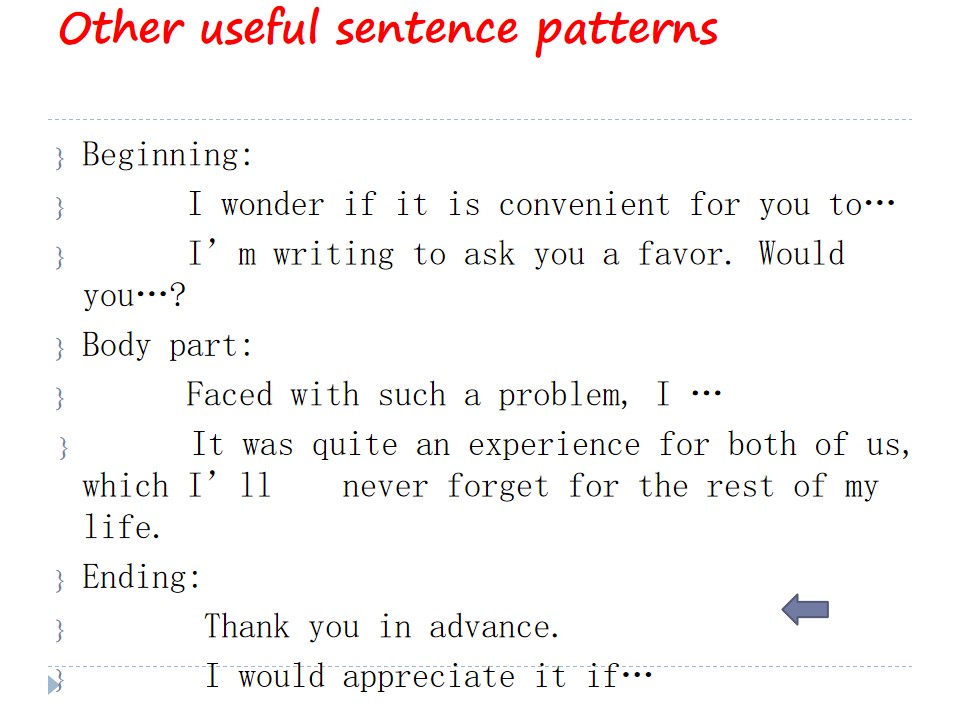 Other useful sentence patterns

Beginning:

I wonder if it is convenient for you to…

I'm writing to ask you a favor. Would you…?

Body part:

Faced with such a problem, I …

It was quite an experience for both of us, which I'll never forget for the rest of my life.

Ending:

Thank you in advance.

I would appreciate it if…